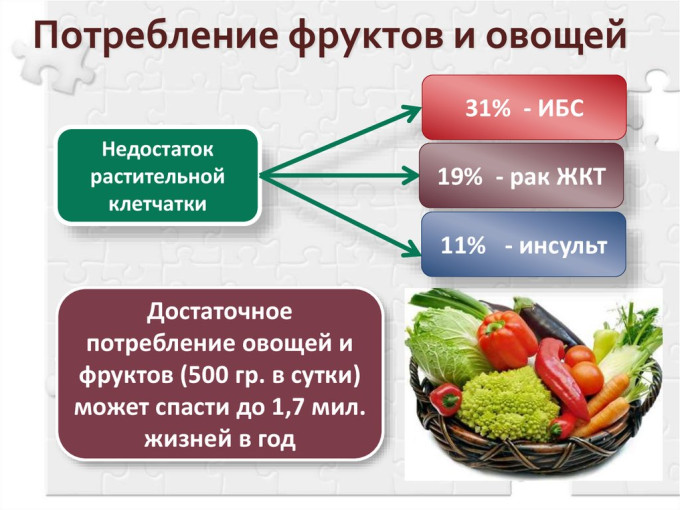 Потребление фруктов и овощей

Недостаток растительной клетчатки

31% - ИБС

19% - рак ЖКТ

11% - инсульт

Достаточное потребление овощей и фруктов (500 гр. в сутки) может спасти до 1,7 мил. жизней в год